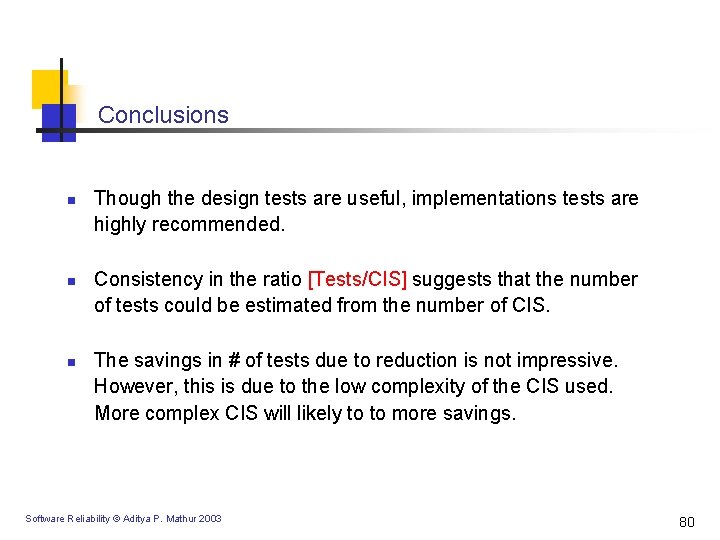 Conclusions

Though the design tests are useful, implementations tests are highly recommended.

Consistency in the ratio [Tests/CIS] suggests that the number of tests could be estimated from the number of CIS.

The savings in # of tests due to reduction is not impressive. However, this is due to the low complexity of the CIS used. More complex CIS will likely to to more savings.

Software Reliability © Aditya P. Mathur 2003

80